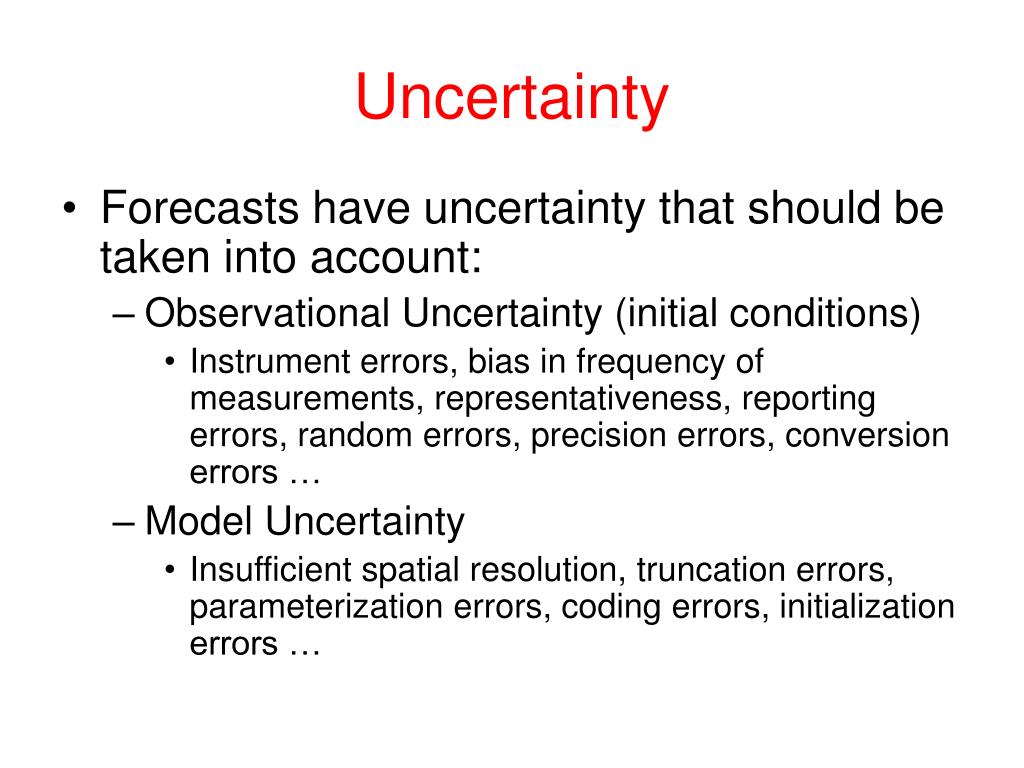 Uncertainty

• Forecasts have uncertainty that should be taken into account:
– Observational Uncertainty (initial conditions)
• Instrument errors, bias in frequency of measurements, representativeness, reporting errors, random errors, precision errors, conversion errors …
– Model Uncertainty
• Insufficient spatial resolution, truncation errors, parameterization errors, coding errors, initialization errors …